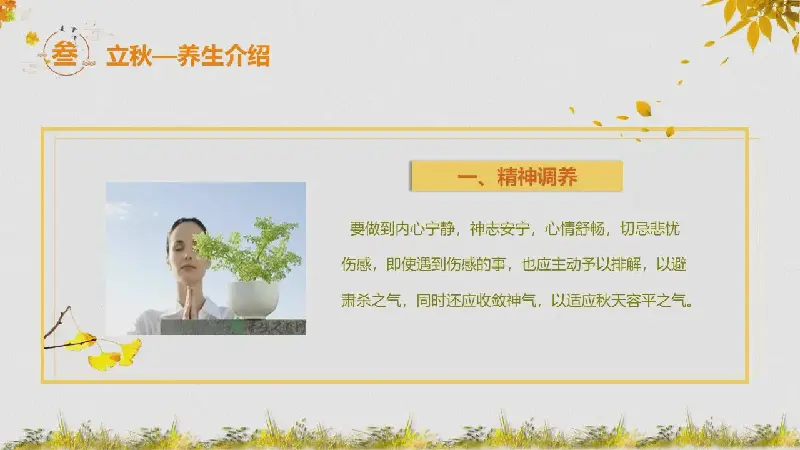 叁 立秋—养生介绍

一、精神调养

要做到内心宁静，神志安宁，心情舒畅，切忌悲忧伤感，即使遇到伤感的事，也应主动予以排解，以避肃杀之气，同时还应收敛神气，以适应秋天容平之气。